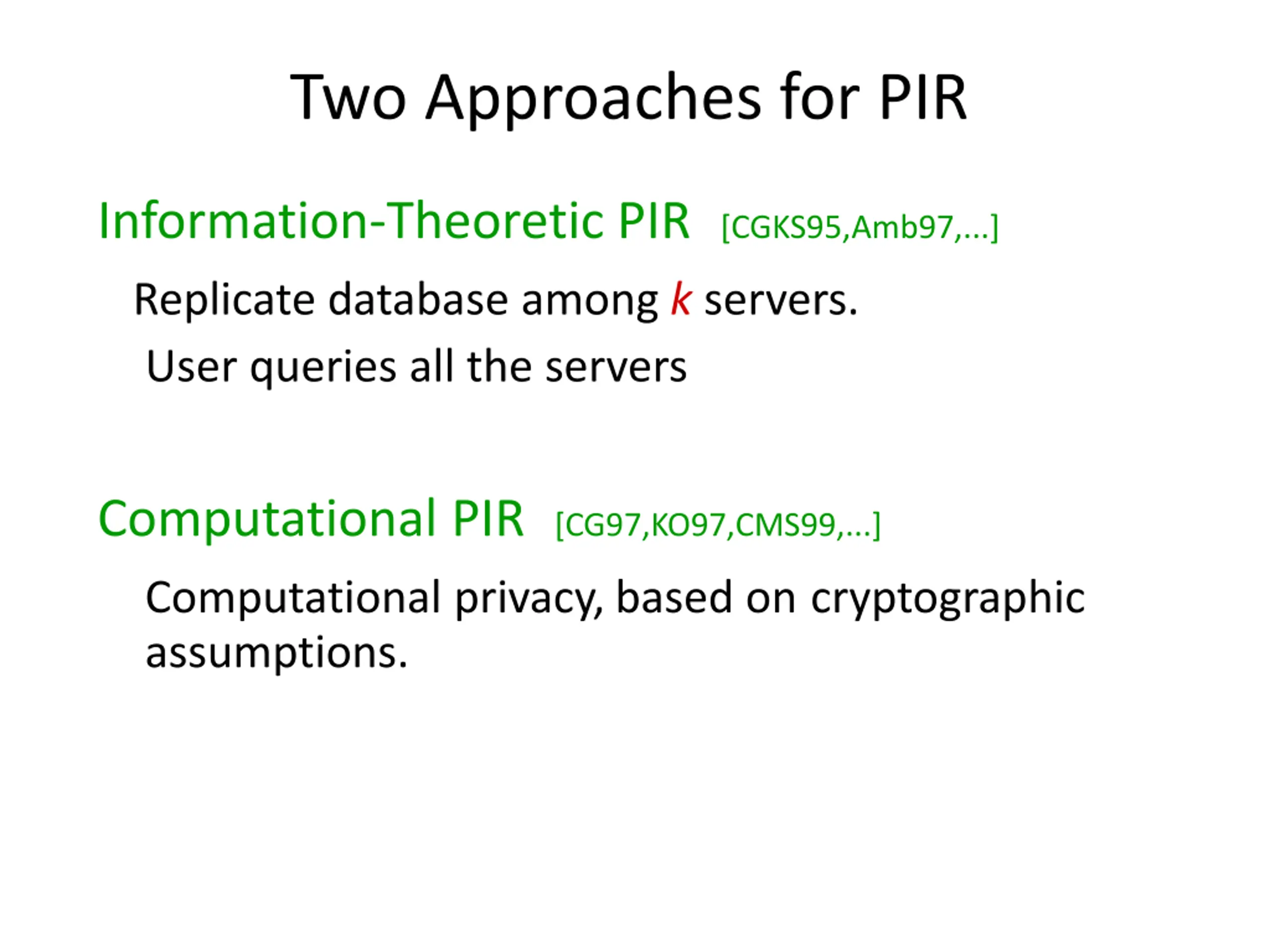 Two Approaches for PIR

Information-Theoretic PIR [CGKS95,Amb97,...]

Replicate database among $k$ servers.

User queries all the servers

Computational PIR [CG97,KO97,CMS99,...]

Computational privacy, based on cryptographic assumptions.